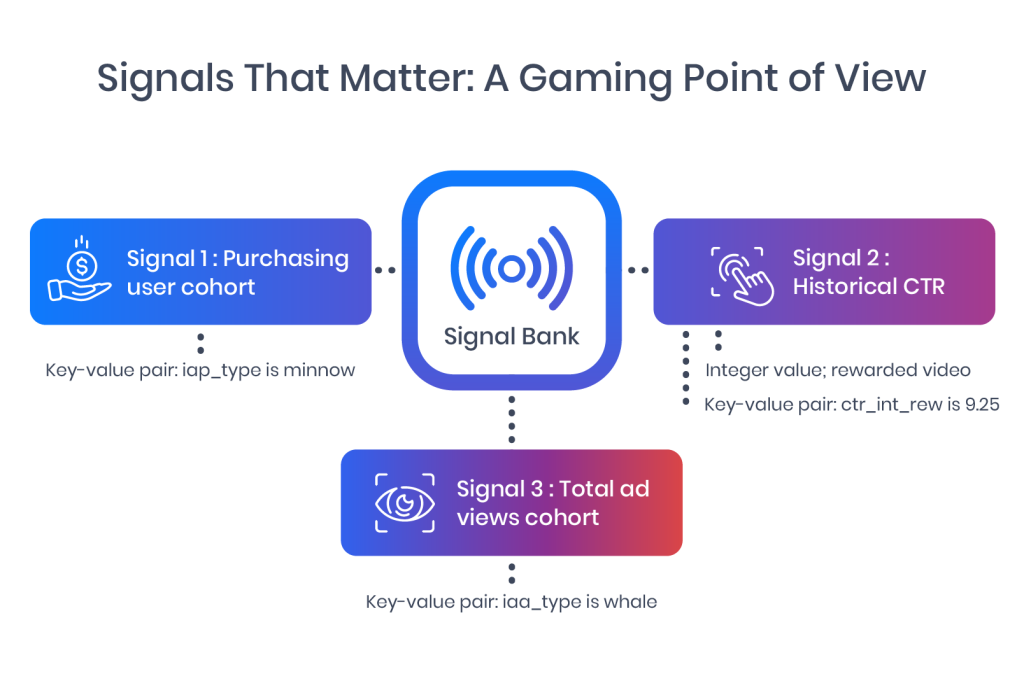 Signals That Matter: A Gaming Point of View

Signal 1 : Purchasing user cohort

Key-value pair: iap_type is minnow

Signal Bank

Signal 2 : Historical CTR

Integer value; rewarded video

Key-value pair: ctr_int_rew is 9.25

Signal 3 : Total ad views cohort

Key-value pair: iaa_type is whale